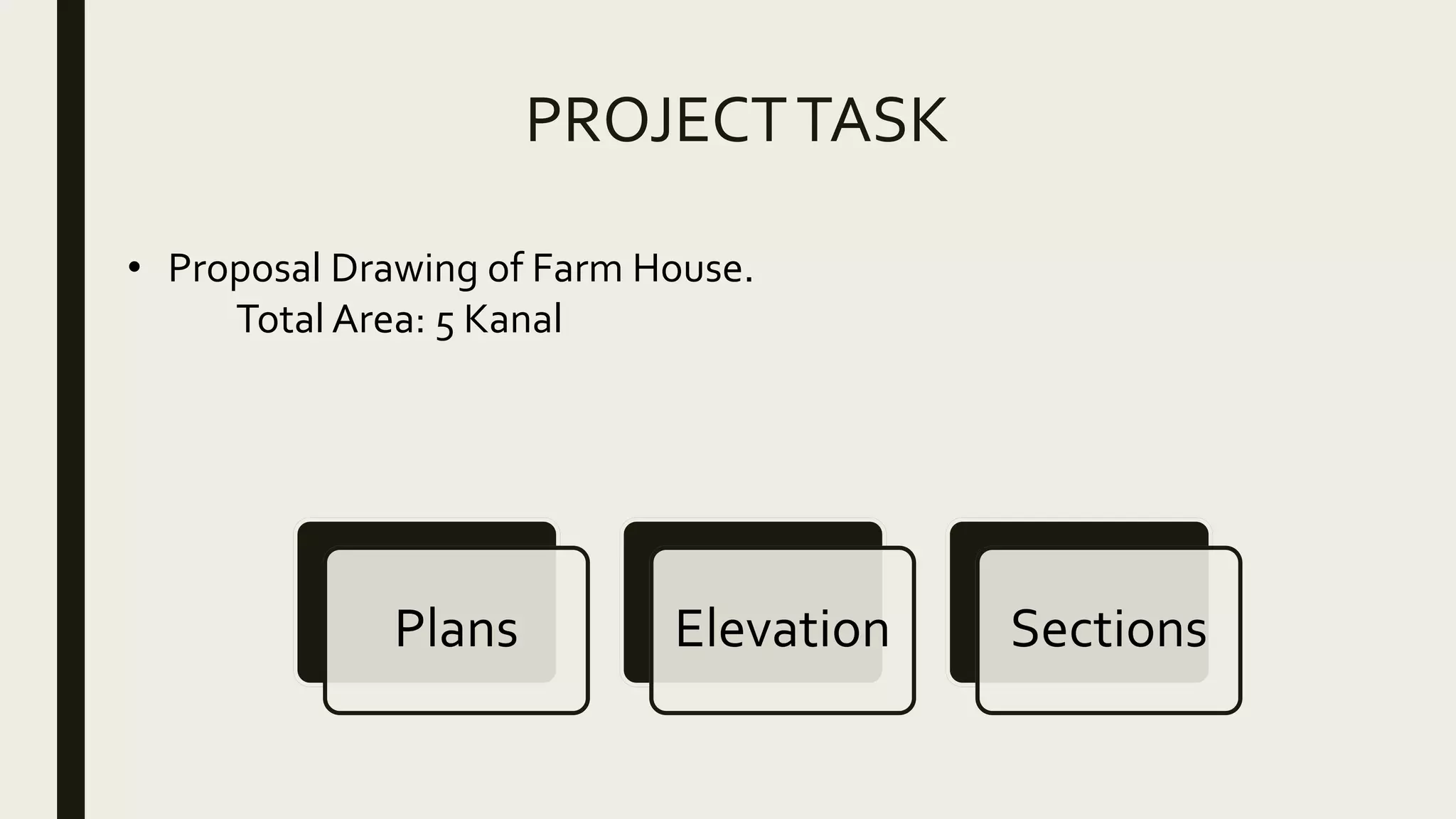 PROJECT TASK

• Proposal Drawing of Farm House.
Total Area: 5 Kanal

Plans

Elevation

Sections